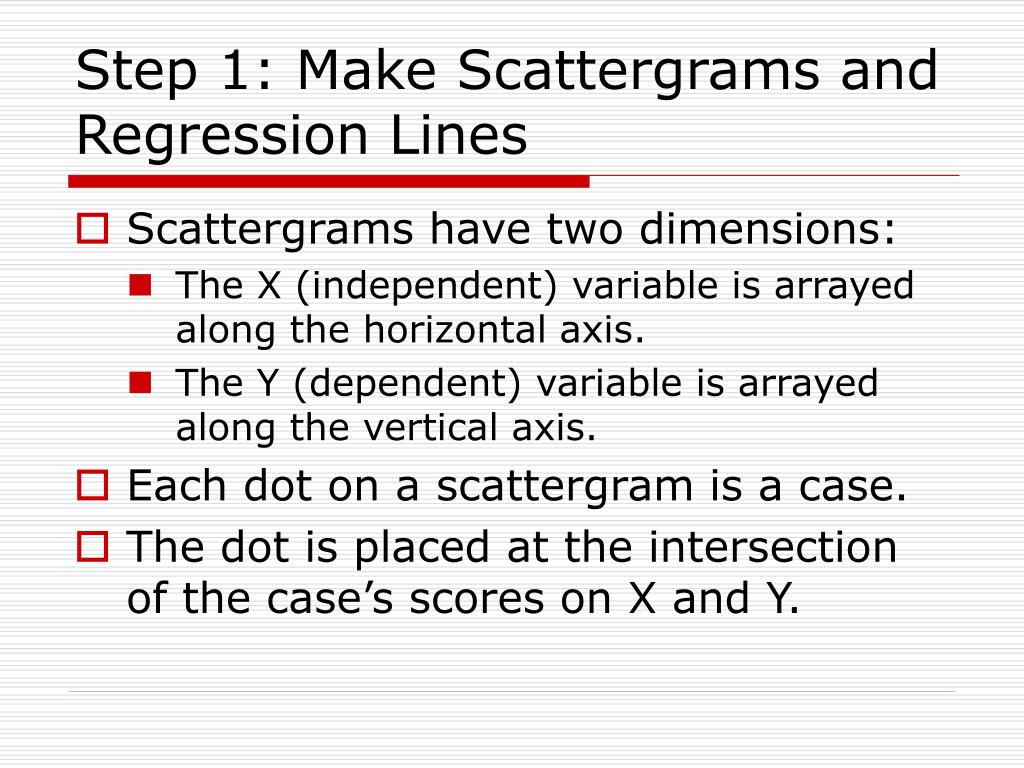 Step 1: Make Scattergrams and Regression Lines

Scattergrams have two dimensions:
The X (independent) variable is arrayed along the horizontal axis.
The Y (dependent) variable is arrayed along the vertical axis.

Each dot on a scattergram is a case.

The dot is placed at the intersection of the case's scores on X and Y.